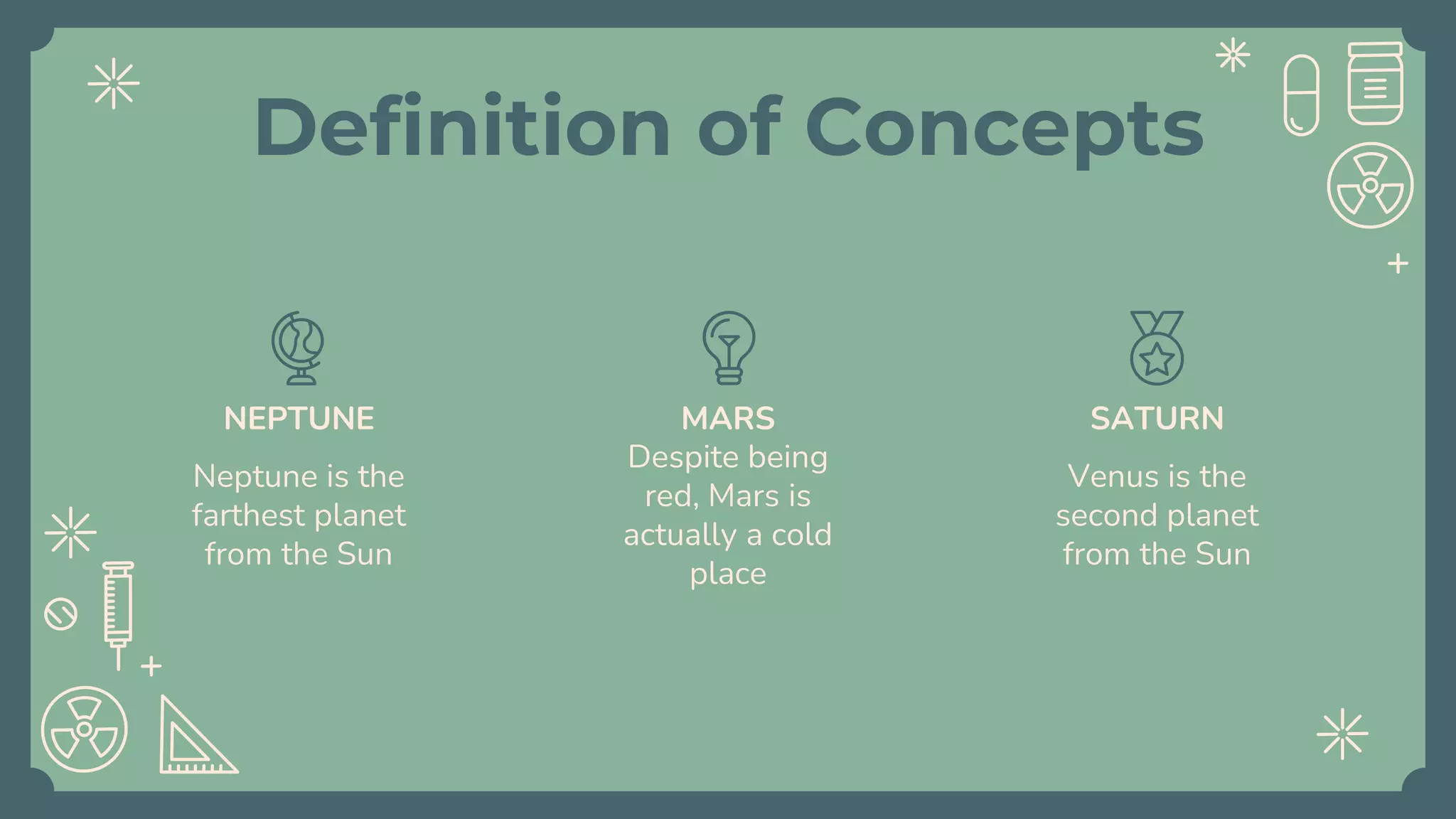 Definition of Concepts

NEPTUNE

Neptune is the farthest planet from the Sun

MARS

Despite being red, Mars is actually a cold place

SATURN

Venus is the second planet from the Sun